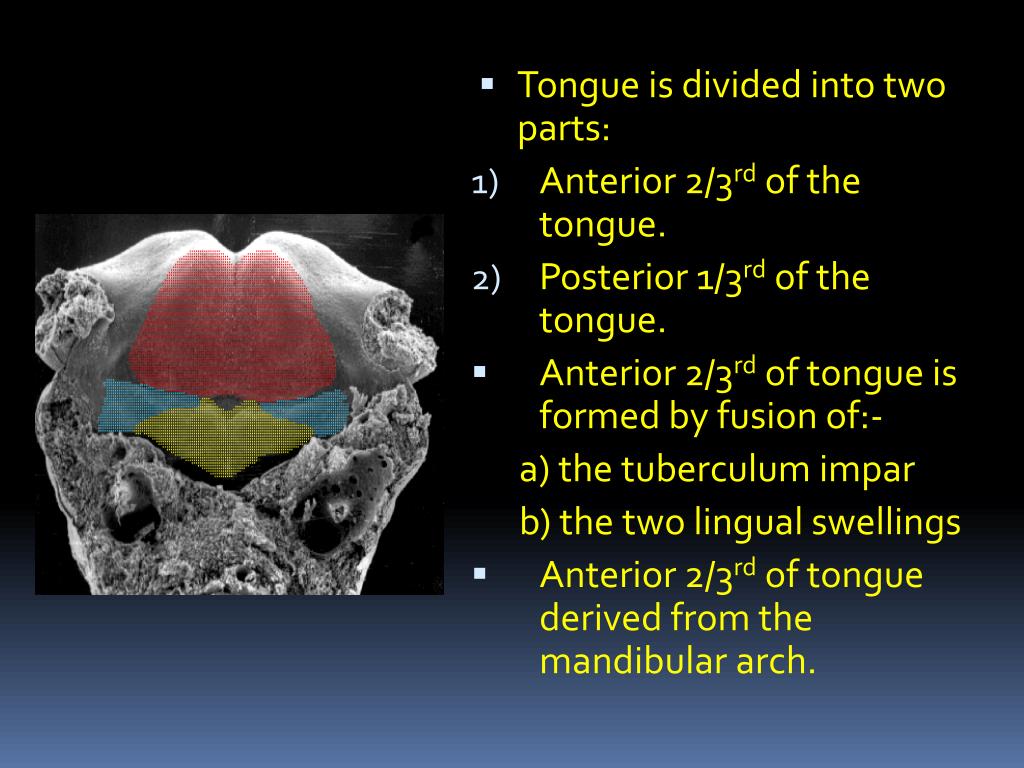 ▪ Tongue is divided into two parts:

1) Anterior 2/3$^{rd}$ of the tongue.

2) Posterior 1/3$^{rd}$ of the tongue.

▪ Anterior 2/3$^{rd}$ of tongue is formed by fusion of:-

a) the tuberculum impar

b) the two lingual swellings

▪ Anterior 2/3$^{rd}$ of tongue derived from the mandibular arch.